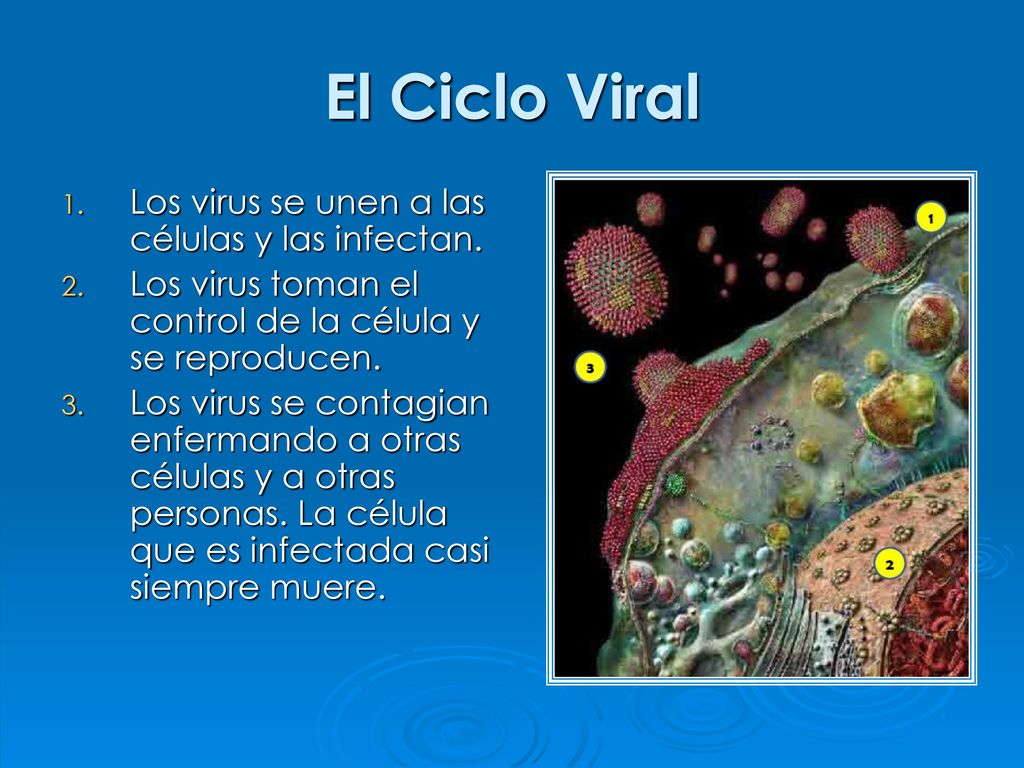 El Ciclo Viral

1. Los virus se unen a las células y las infectan.
2. Los virus toman el control de la célula y se reproducen.
3. Los virus se contagian enfermando a otras células y a otras personas. La célula que es infectada casi siempre muere.

1
3
2